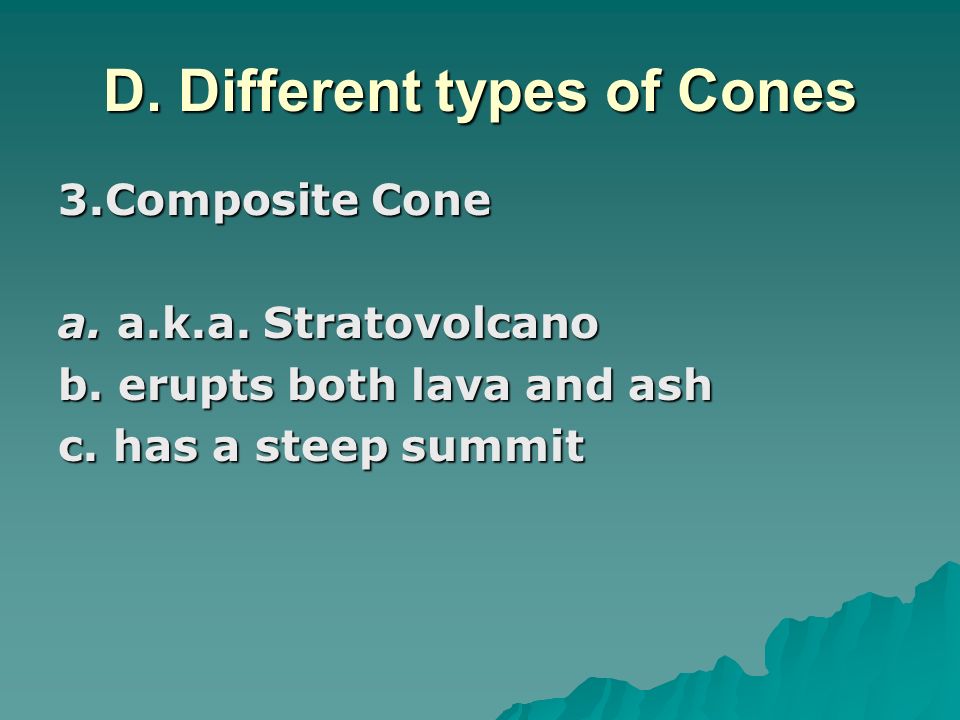 D. Different types of Cones

3.Composite Cone

a. a.k.a. Stratovolcano
b. erupts both lava and ash
c. has a steep summit